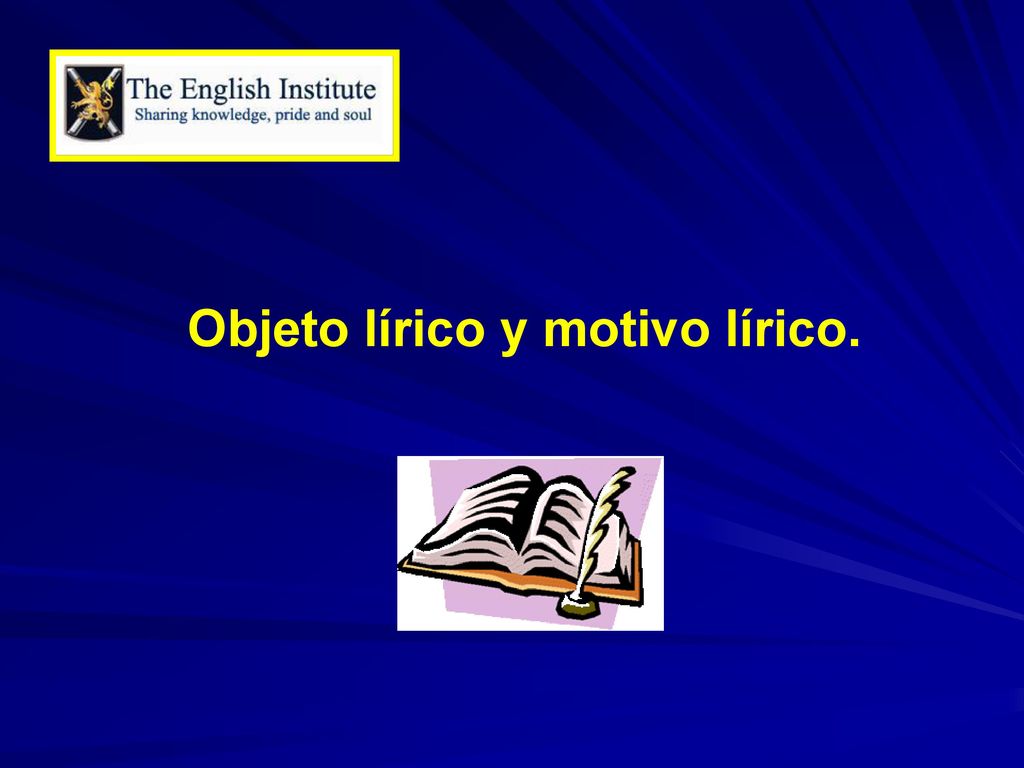 The English Institute
Sharing knowledge, pride and soul

Objeto lírico y motivo lírico.